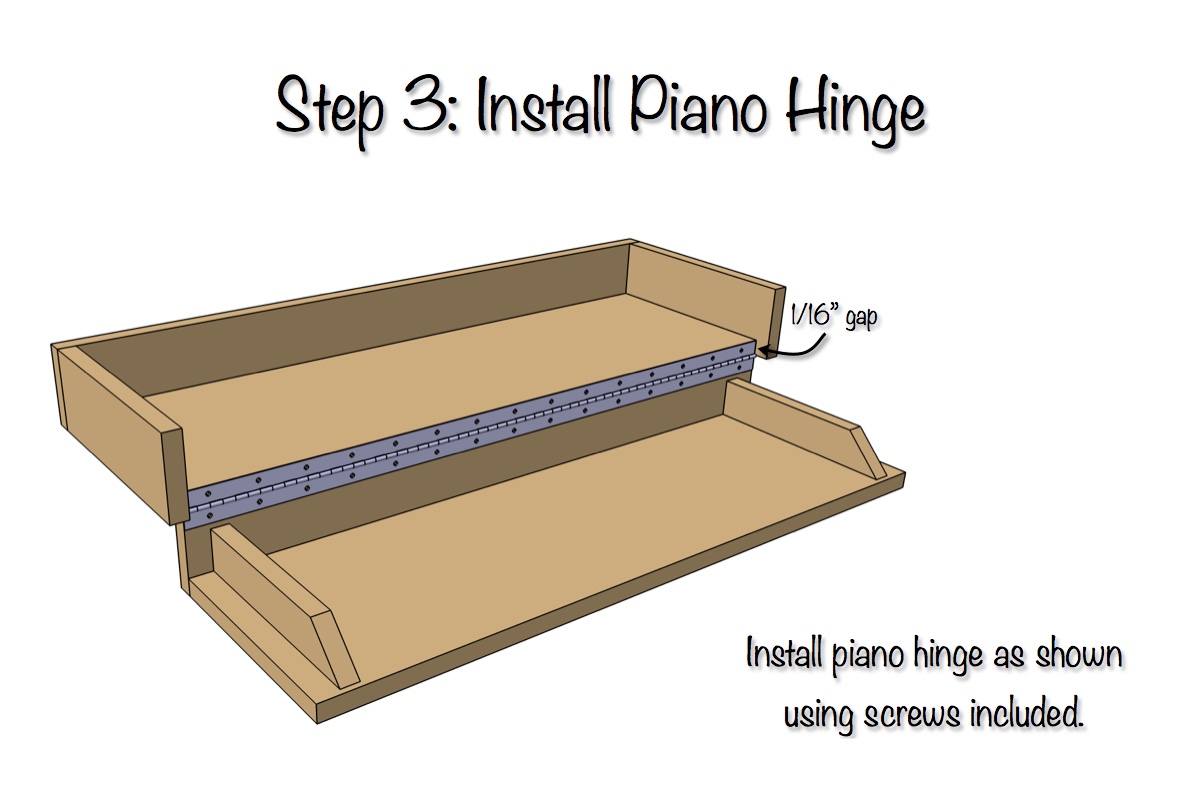 Step 3: Install Piano Hinge

1/16" gap

Install piano hinge as shown using screws included.